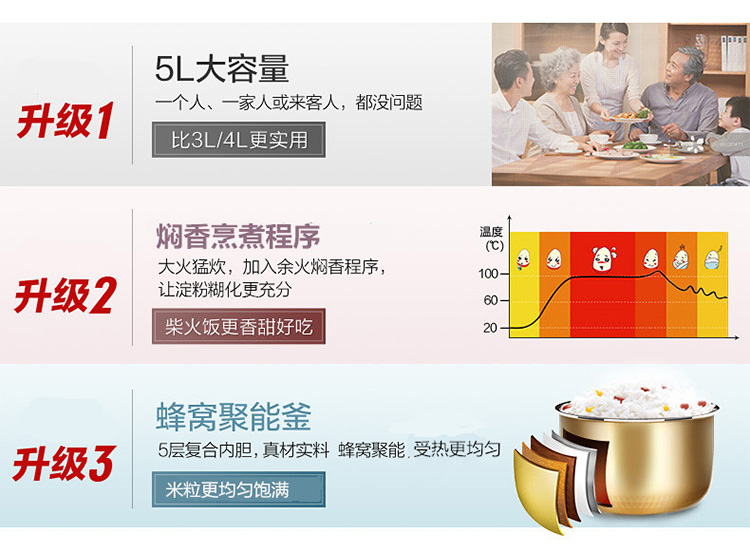 升级1

5L大容量

一个人、一家人或来客人，都没问题

比3L/4L更实用

升级2

焖香烹煮程序

大火猛炊，加入余火焖香程序，让淀粉糊化更充分

柴火饭更香甜好吃

温度
(℃)

100

60

20

升级3

蜂窝聚能釜

5层复合内胆，真材实料 蜂窝聚能 受热更均匀

米粒更均匀饱满